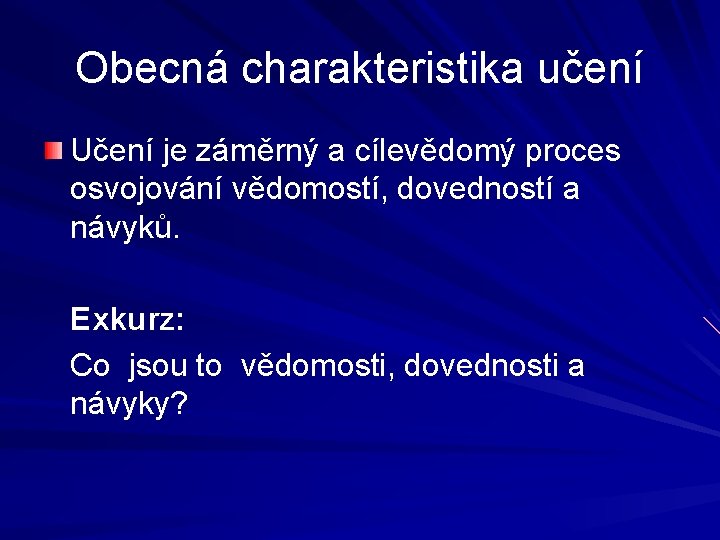 Obecná charakteristika učení

Učení je záměrný a cílevědomý proces osvojování vědomostí, dovedností a návyků.

Exkurz:

Co jsou to vědomosti, dovednosti a návyky?